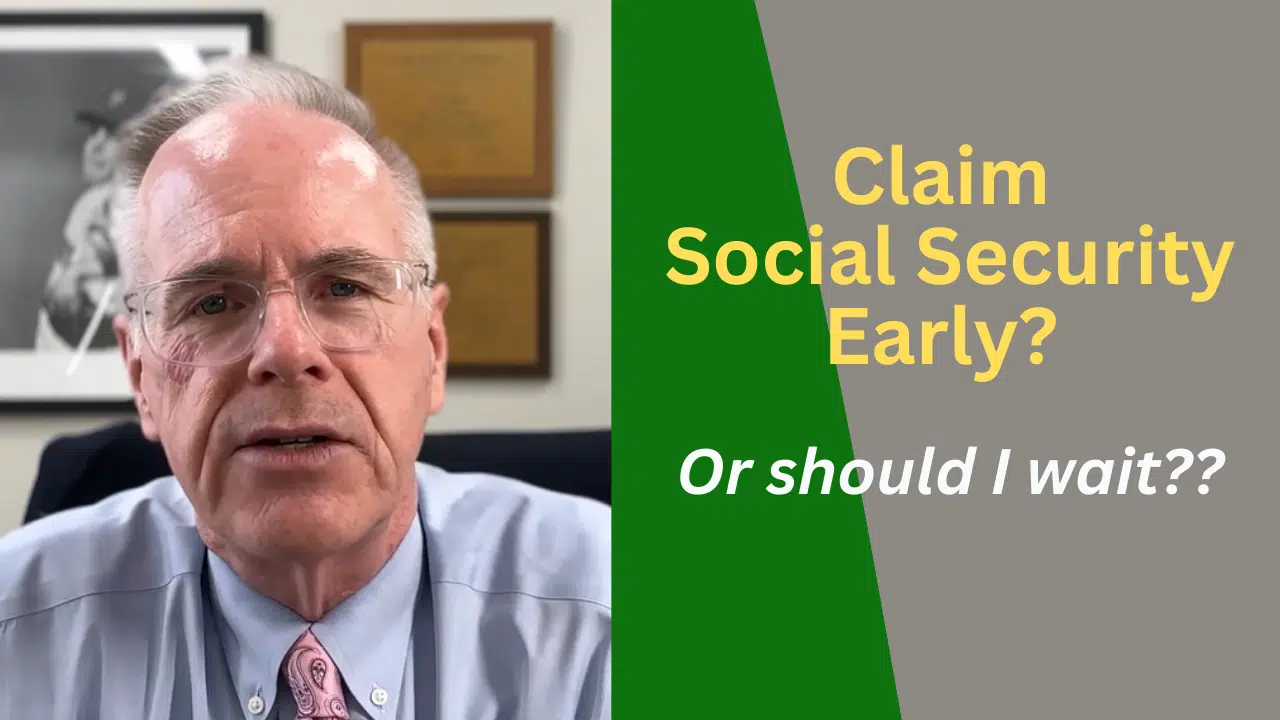 Claim
Social Security
Early?

Or should I wait??